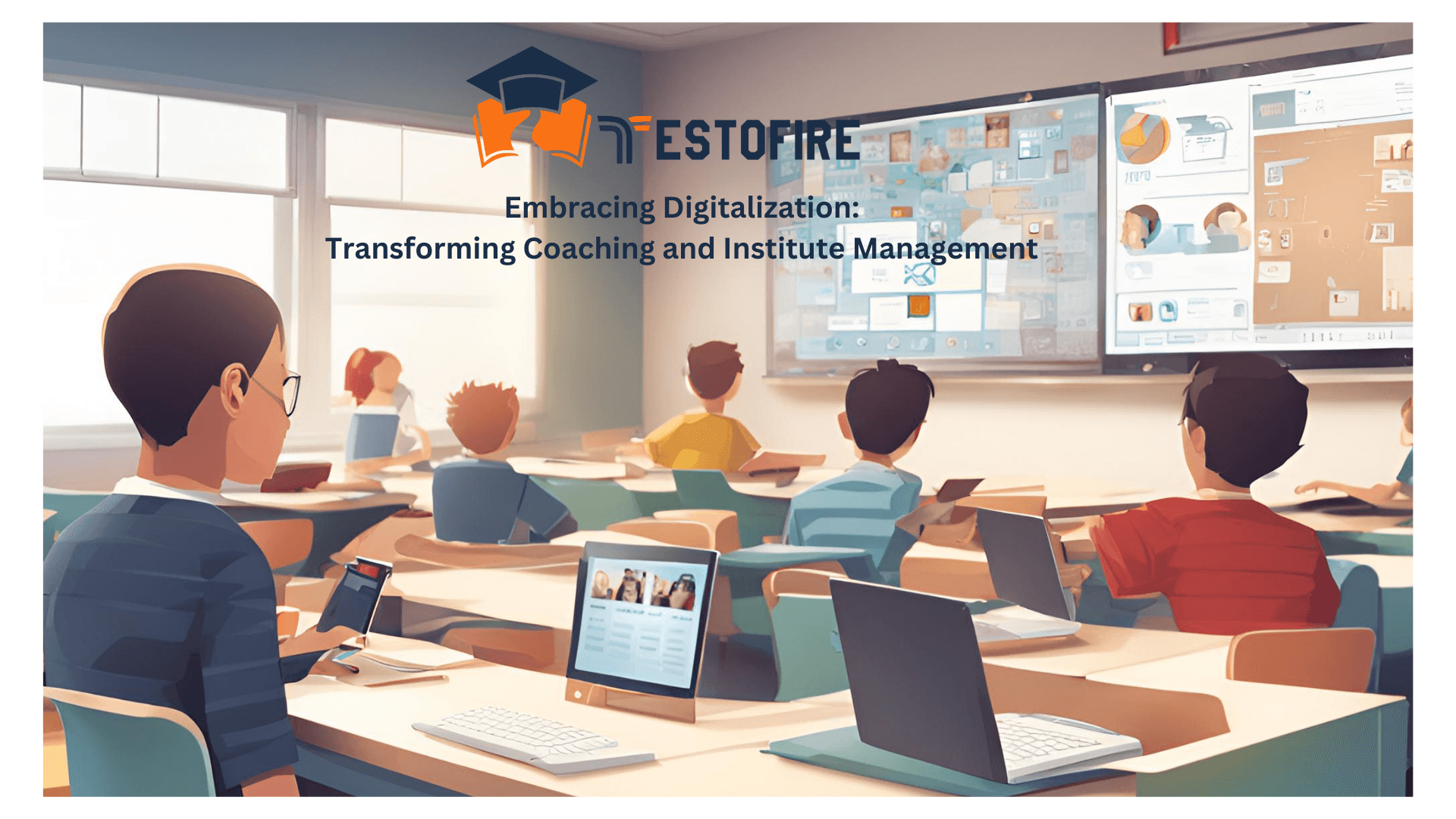 TESTOFIRE

Embracing Digitalization:
Transforming Coaching and Institute Management